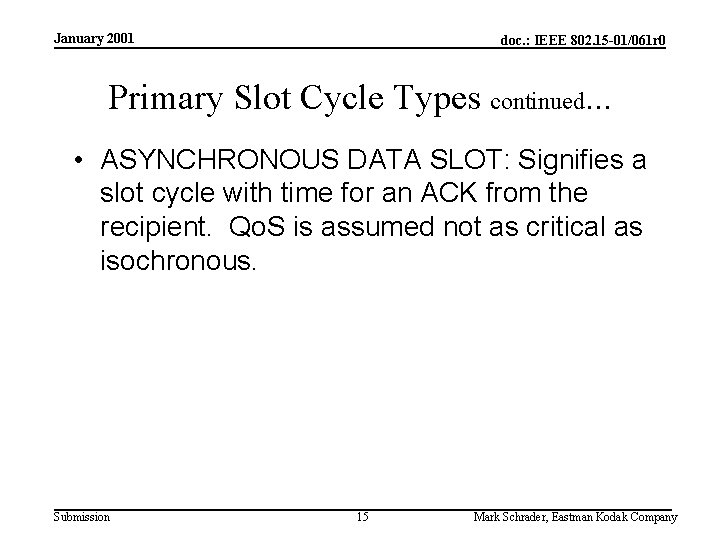 January 2001

doc.: IEEE 802.15-01/061r0

Primary Slot Cycle Types continued...

• ASYNCHRONOUS DATA SLOT: Signifies a slot cycle with time for an ACK from the recipient. QoS is assumed not as critical as isochronous.

Submission

15

Mark Schrader, Eastman Kodak Company